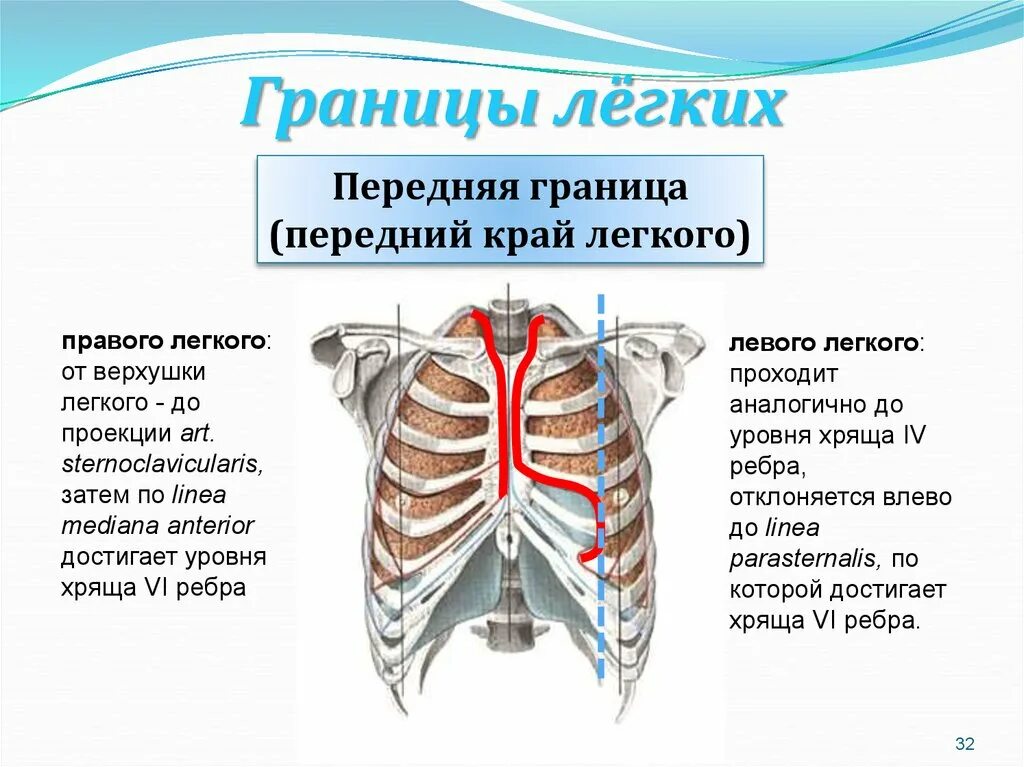 Границы лёгких

Передняя граница
(передний край легкого)

правого легкого: от верхушки легкого - до проекции art. sternoclavicularis, затем по linea mediana anterior достигает уровня хряща VI ребра

левого легкого: проходит аналогично до уровня хряща IV ребра, отклоняется влево до linea parasternalis, по которой достигает хряща VI ребра.

32